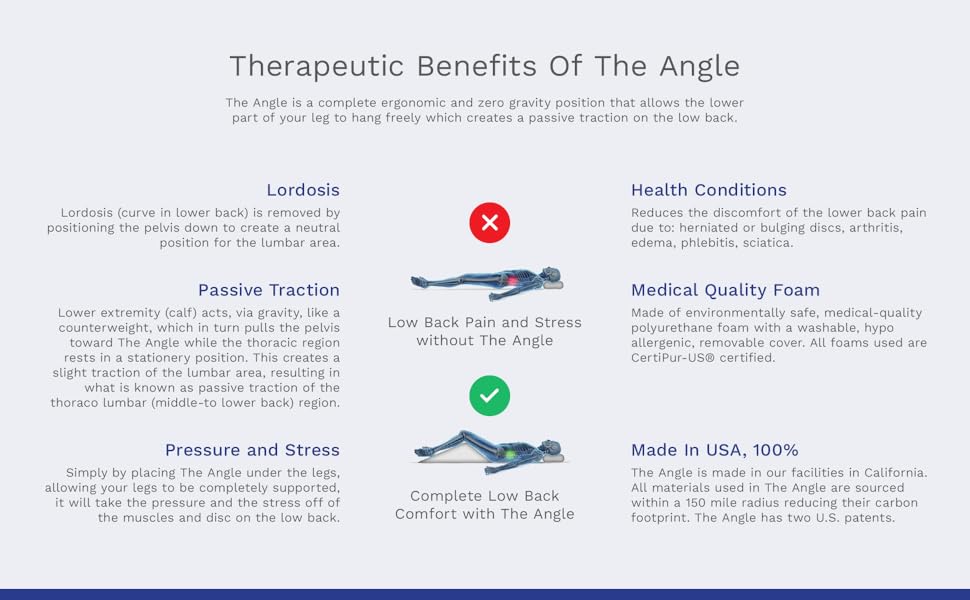 Therapeutic Benefits Of The Angle

The Angle is a complete ergonomic and zero gravity position that allows the lower part of your leg to hang freely which creates a passive traction on the low back.

Lordosis

Lordosis (curve in lower back) is removed by positioning the pelvis down to create a neutral position for the lumbar area.

Passive Traction

Lower extremity (calf) acts, via gravity, like a counterweight, which in turn pulls the pelvis toward The Angle while the thoracic region rests in a stationery position. This creates a slight traction of the lumbar area, resulting in what is known as passive traction of the thoraco lumbar (middle-to lower back) region.

Pressure and Stress

Simply by placing The Angle under the legs, allowing your legs to be completely supported, it will take the pressure and the stress off of the muscles and disc on the low back.

Low Back Pain and Stress without The Angle

Complete Low Back Comfort with The Angle

Health Conditions

Reduces the discomfort of the lower back pain due to: herniated or bulging discs, arthritis, edema, phlebitis, sciatica.

Medical Quality Foam

Made of environmentally safe, medical-quality polyurethane foam with a washable, hypo allergenic, removable cover. All foams used are CertiPur-US® certified.

Made In USA, 100%

The Angle is made in our facilities in California. All materials used in The Angle are sourced within a 150 mile radius reducing their carbon footprint. The Angle has two U.S. patents.